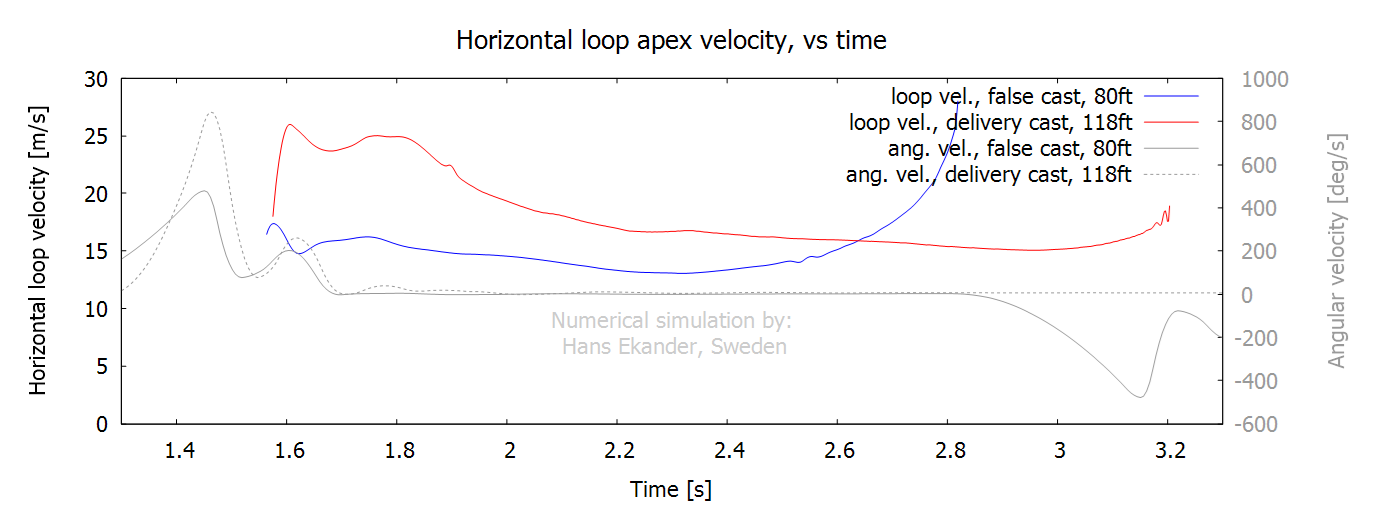 Horizontal loop apex velocity, vs time

loop vel., false cast, 80ft
loop vel., delivery cast, 118ft
ang. vel., false cast, 80ft
ang. vel., delivery cast, 118ft

Horizontal loop velocity [m/s]

30
25
20
15
10
5
0

Angular velocity [deg/s]

1000
800
600
400
200
0
-200
-400
-600

Numerical simulation by:
Hans Ekander, Sweden

1.4
1.6
1.8
2
2.2
2.4
2.6
2.8
3
3.2

Time [s]